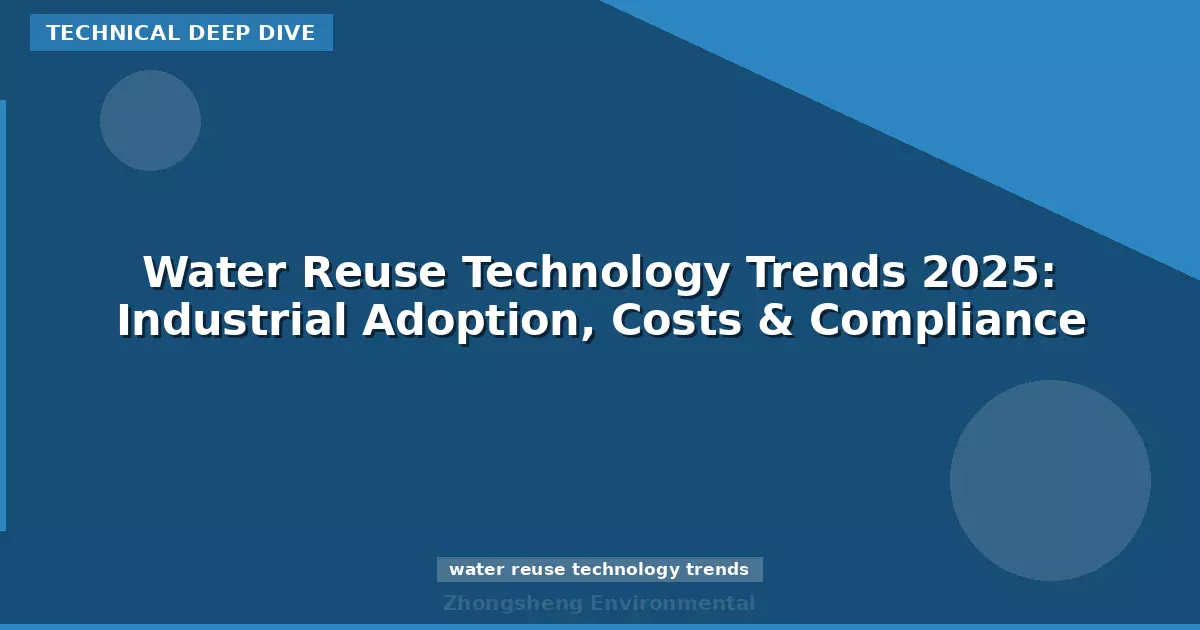 TECHNICAL DEEP DIVE

Water Reuse Technology Trends 2025: Industrial Adoption, Costs & Compliance

water reuse technology trends

Zhongsheng Environmental